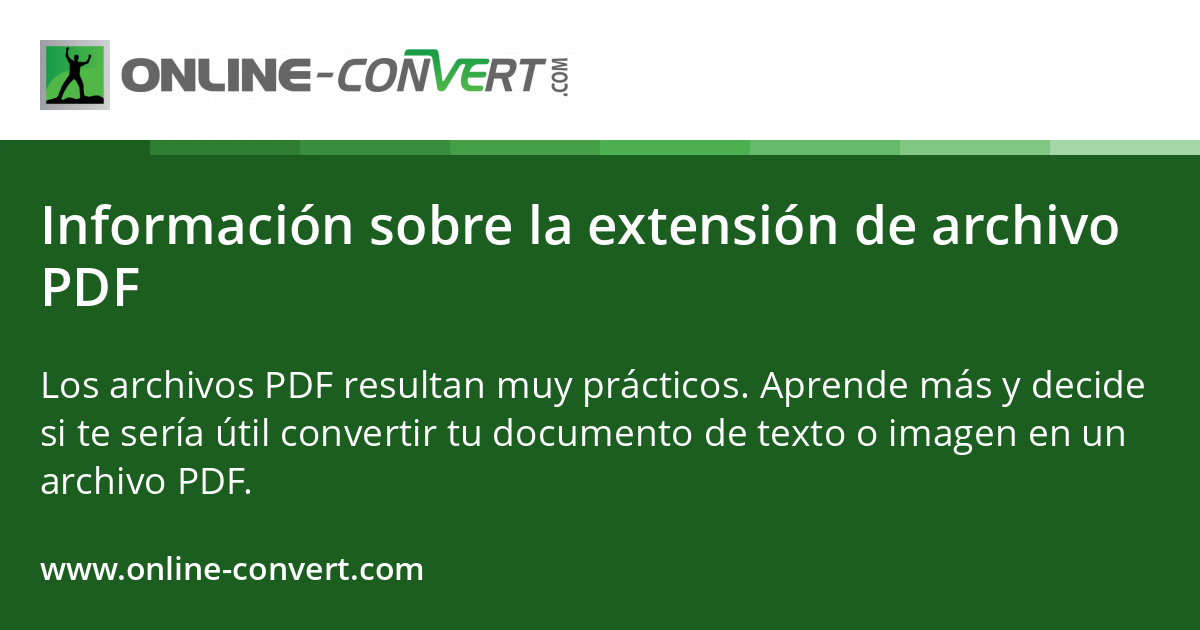 ONLINE-CONVERT.COM

Información sobre la extensión de archivo PDF

Los archivos PDF resultan muy prácticos. Aprende más y decide si te sería útil convertir tu documento de texto o imagen en un archivo PDF.

www.online-convert.com